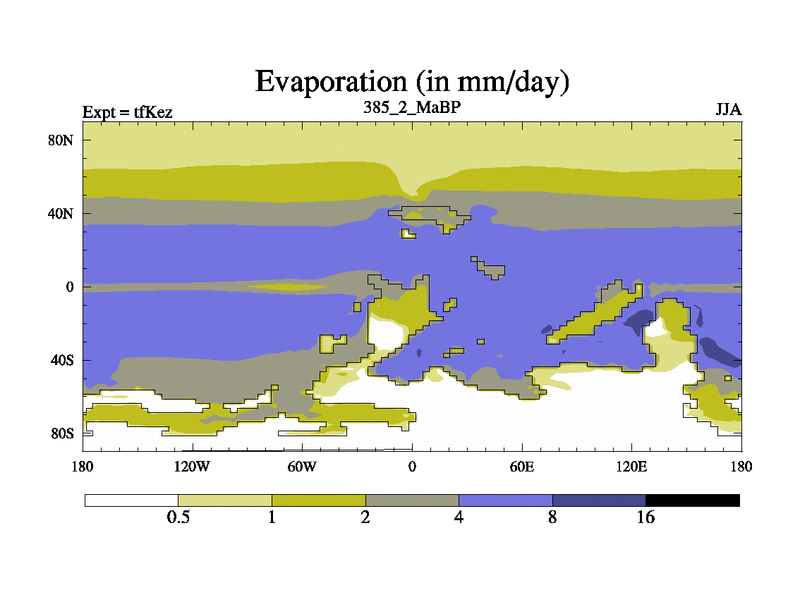 Evaporation (in mm/day)

Expt = tfKez

385_2_MaBP

JJA

80N
40N
0
40S
80S

180
120W
60W
0
60E
120E
180

0.5
1
2
4
8
16